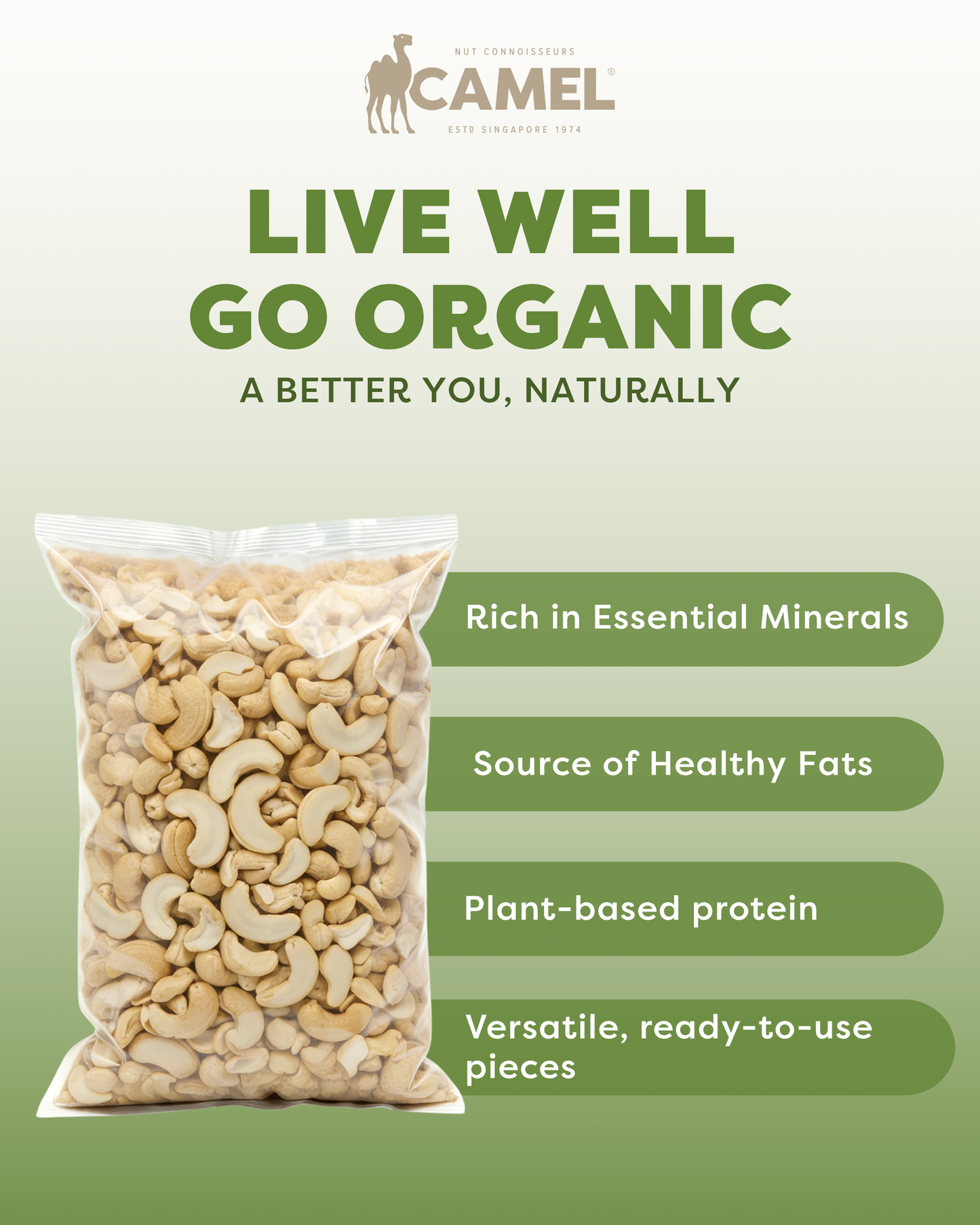 NUT CONNOISSEURS
CAMEL®
ESTD SINGAPORE 1974

LIVE WELL
GO ORGANIC
A BETTER YOU, NATURALLY

Rich in Essential Minerals

Source of Healthy Fats

Plant-based protein

Versatile, ready-to-use pieces